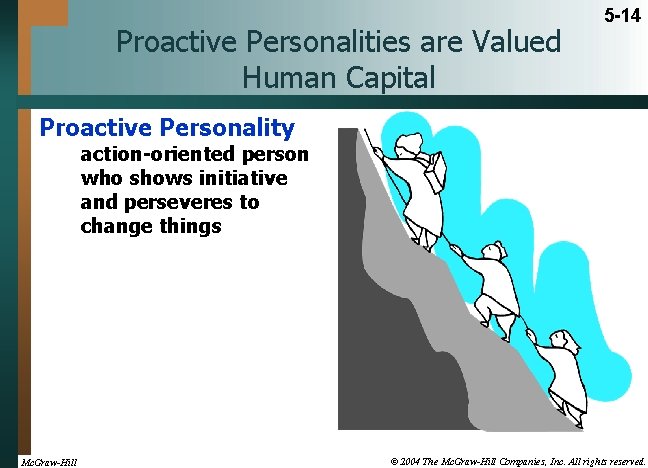 5-14

Proactive Personalities are Valued Human Capital

Proactive Personality

action-oriented person who shows initiative and perseveres to change things

McGraw-Hill

© 2004 The McGraw-Hill Companies, Inc. All rights reserved.